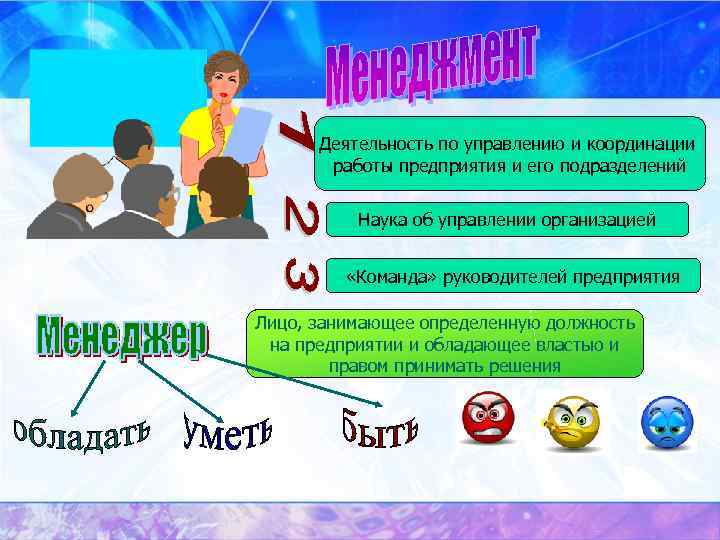 Менеджмент

1 Деятельность по управлению и координации работы предприятия и его подразделений

2 Наука об управлении организацией

3 «Команда» руководителей предприятия

Менеджер

Лицо, занимающее определенную должность на предприятии и обладающее властью и правом принимать решения

обладать

уметь

быть